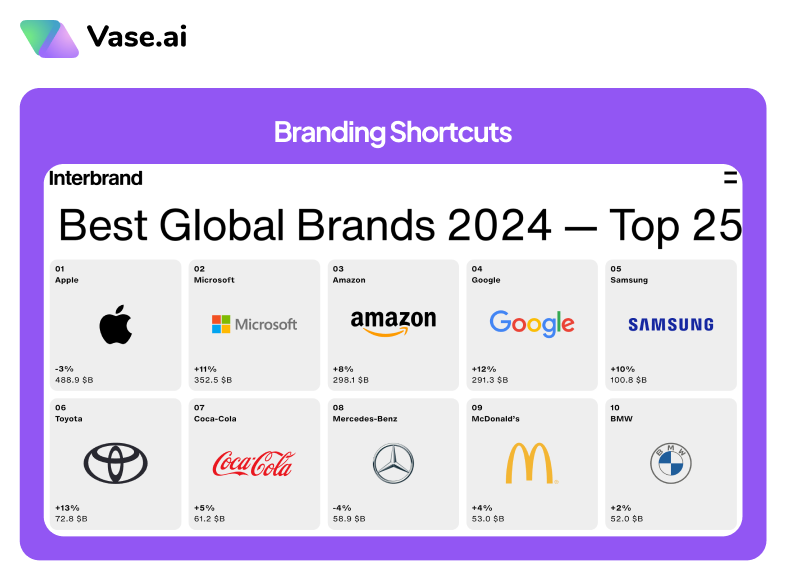 Vase.ai

Branding Shortcuts

Interbrand

Best Global Brands 2024 — Top 25

01
Apple
-3%
488.9 $B

02
Microsoft
Microsoft
+11%
352.5 $B

03
Amazon
amazon
+8%
298.1 $B

04
Google
Google
+12%
291.3 $B

05
Samsung
SAMSUNG
+10%
100.8 $B

06
Toyota
+13%
72.8 $B

07
Coca-Cola
Coca-Cola
+5%
61.2 $B

08
Mercedes-Benz
-4%
58.9 $B

09
McDonald's
+4%
53.0 $B

10
BMW
BMW
+2%
52.0 $B